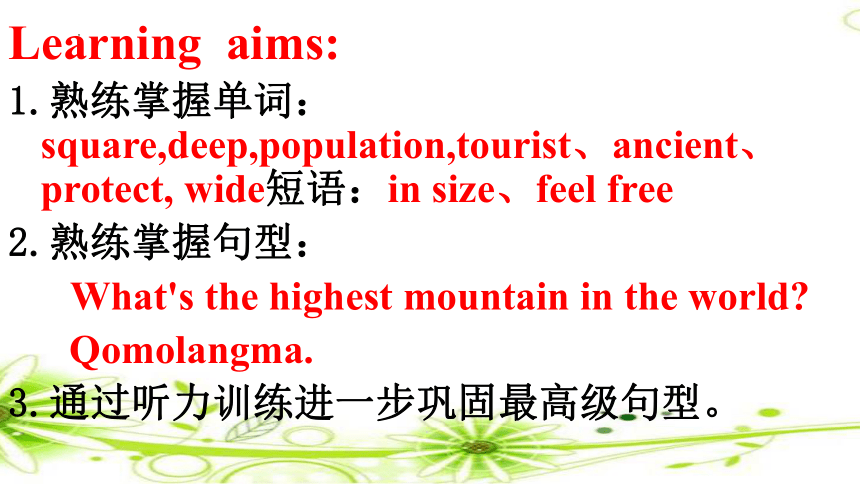 Learning aims:

1. 熟练掌握单词：
square,deep,population,tourist、ancient、protect, wide短语：in size、feel free

2. 熟练掌握句型：
What's the highest mountain in the world?
Qomolangma.

3. 通过听力训练进一步巩固最高级句型。